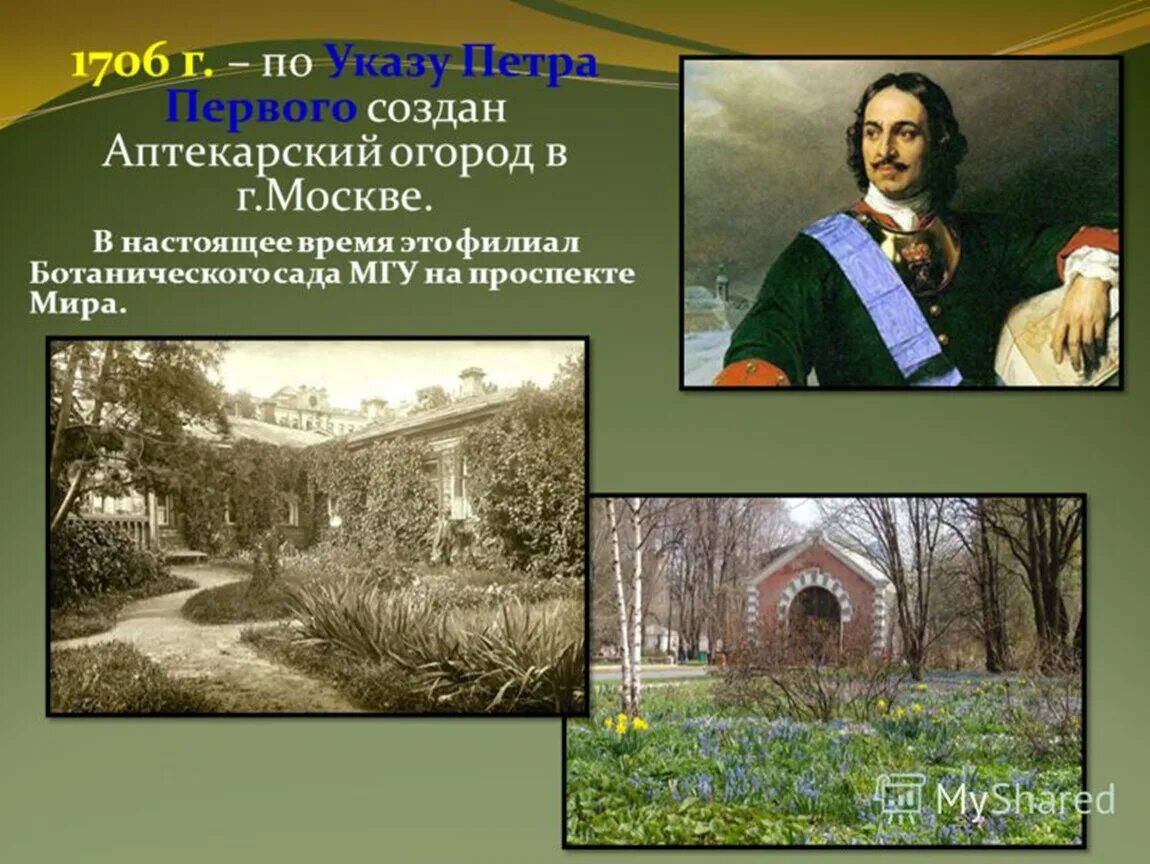 1706 г. – по Указу Петра Первого создан Аптекарский огород в г.Москве.

В настоящее время это филиал Ботанического сада МГУ на проспекте Мира.

MyShared